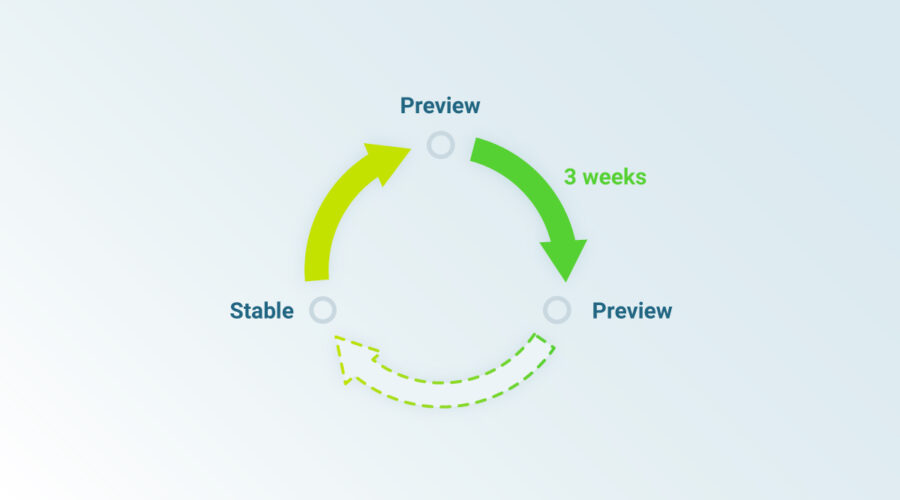 Preview

3 weeks

Stable

Preview